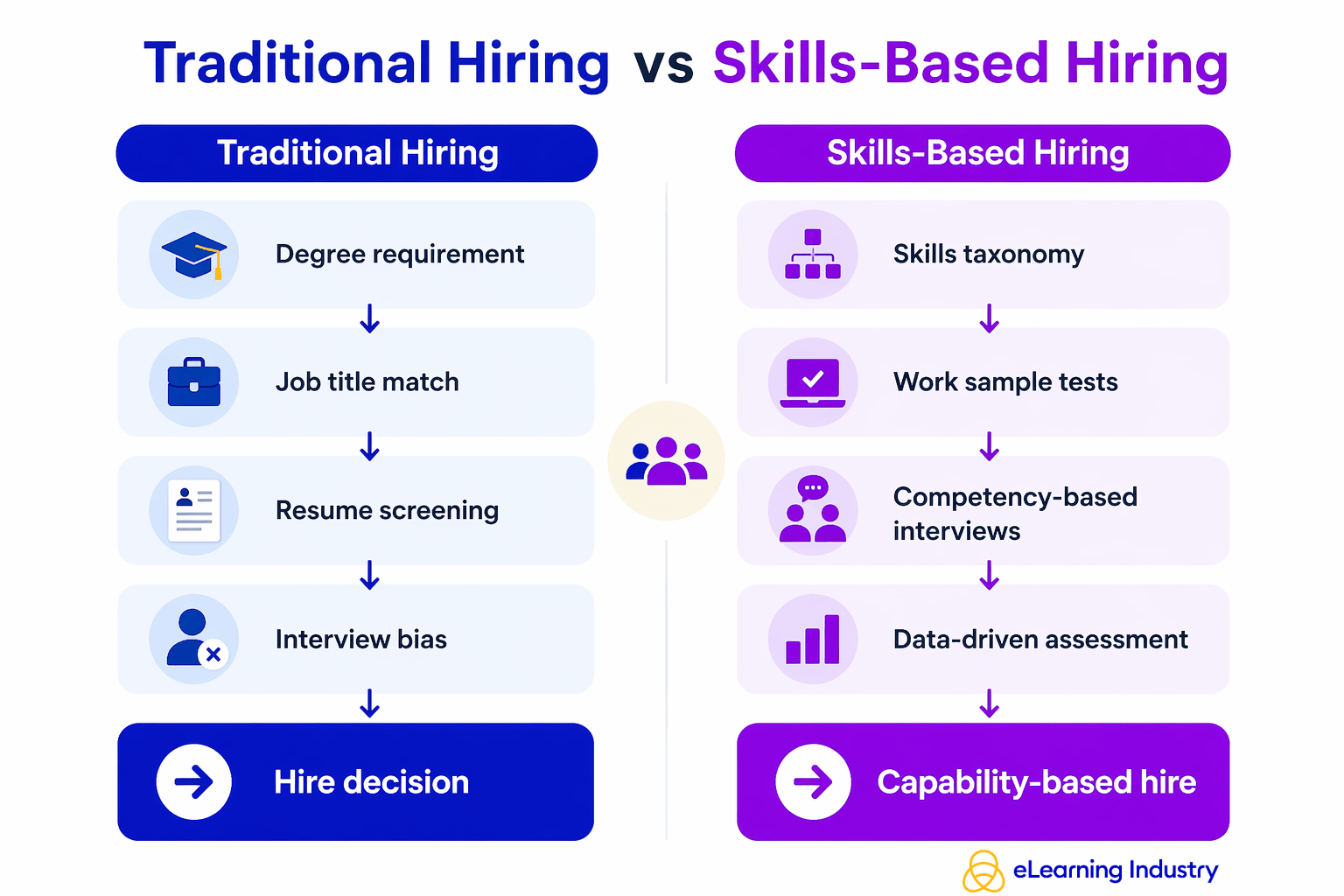 Traditional Hiring vs Skills-Based Hiring

Traditional Hiring

Degree requirement

Job title match

Resume screening

Interview bias

Hire decision

Skills-Based Hiring

Skills taxonomy

Work sample tests

Competency-based interviews

Data-driven assessment

Capability-based hire

eLearning Industry